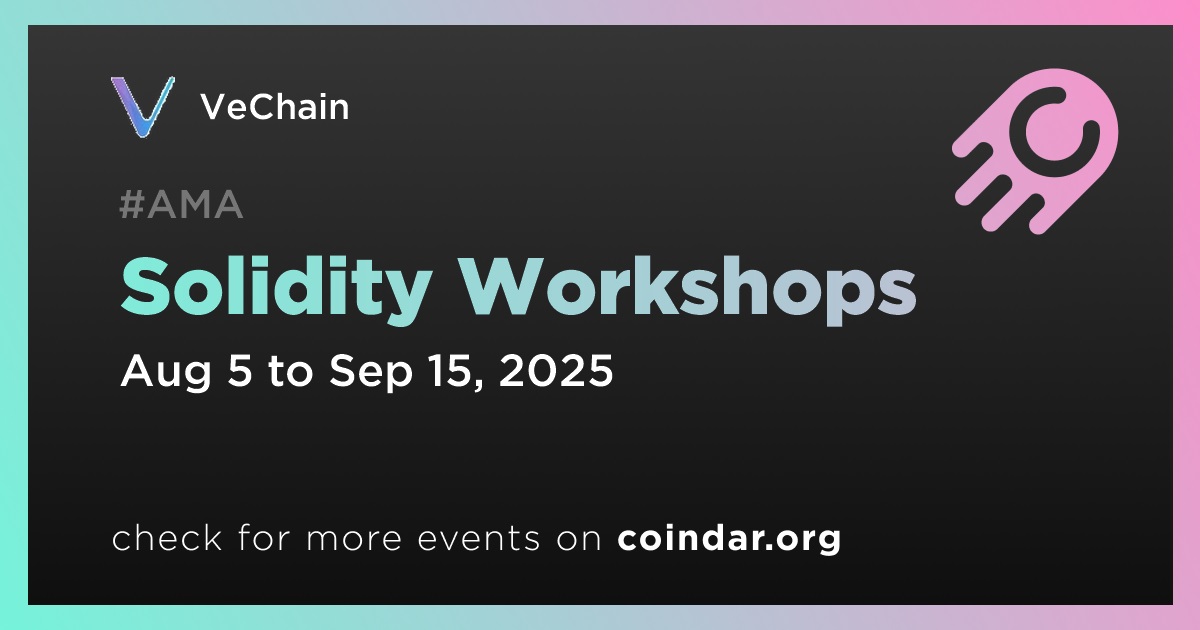 VeChain

#AMA

Solidity Workshops

Aug 5 to Sep 15, 2025

check for more events on coindar.org